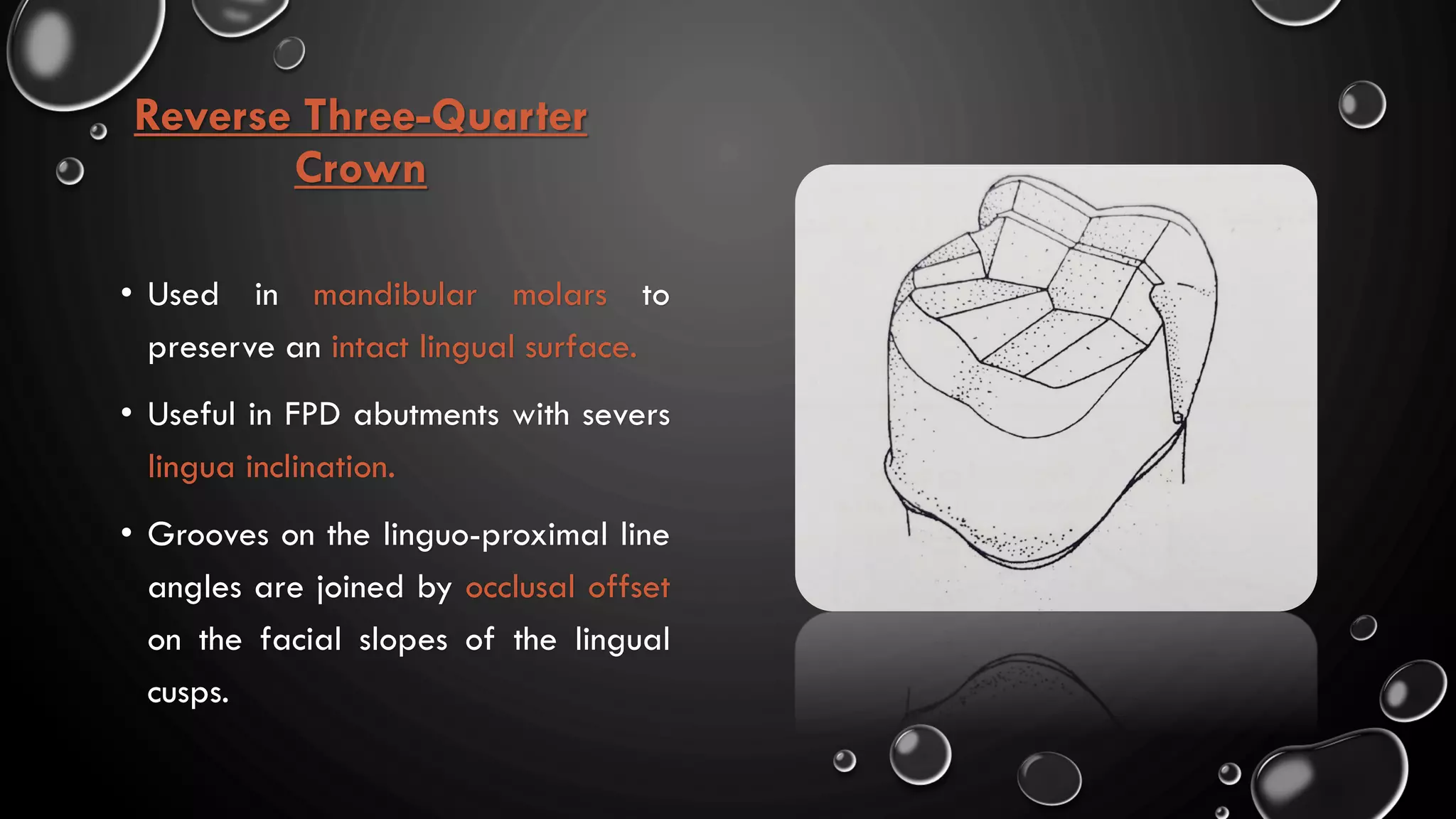 Reverse Three-Quarter Crown

• Used in mandibular molars to preserve an intact lingual surface.

• Useful in FPD abutments with severs lingua inclination.

• Grooves on the linguo-proximal line angles are joined by occlusal offset on the facial slopes of the lingual cusps.